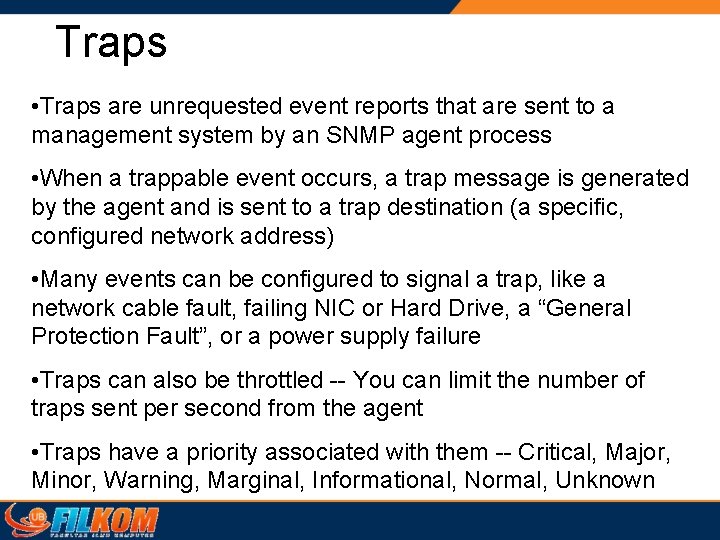 Traps

•Traps are unrequested event reports that are sent to a management system by an SNMP agent process

•When a trappable event occurs, a trap message is generated by the agent and is sent to a trap destination (a specific, configured network address)

•Many events can be configured to signal a trap, like a network cable fault, failing NIC or Hard Drive, a “General Protection Fault”, or a power supply failure

•Traps can also be throttled -- You can limit the number of traps sent per second from the agent

•Traps have a priority associated with them -- Critical, Major, Minor, Warning, Marginal, Informational, Normal, Unknown

UB FILKOM
FAKULTAS ILMU KOMPUTER